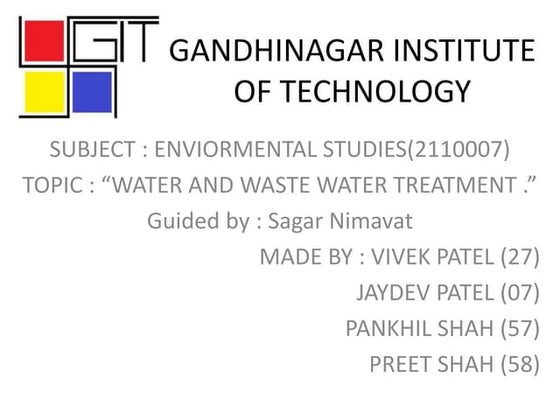 GIT

GANDHINAGAR INSTITUTE OF TECHNOLOGY

SUBJECT : ENVIORMENTAL STUDIES(2110007)

TOPIC : “WATER AND WASTE WATER TREATMENT .”

Guided by : Sagar Nimavat

MADE BY : VIVEK PATEL (27)

JAYDEV PATEL (07)

PANKHIL SHAH (57)

PREET SHAH (58)